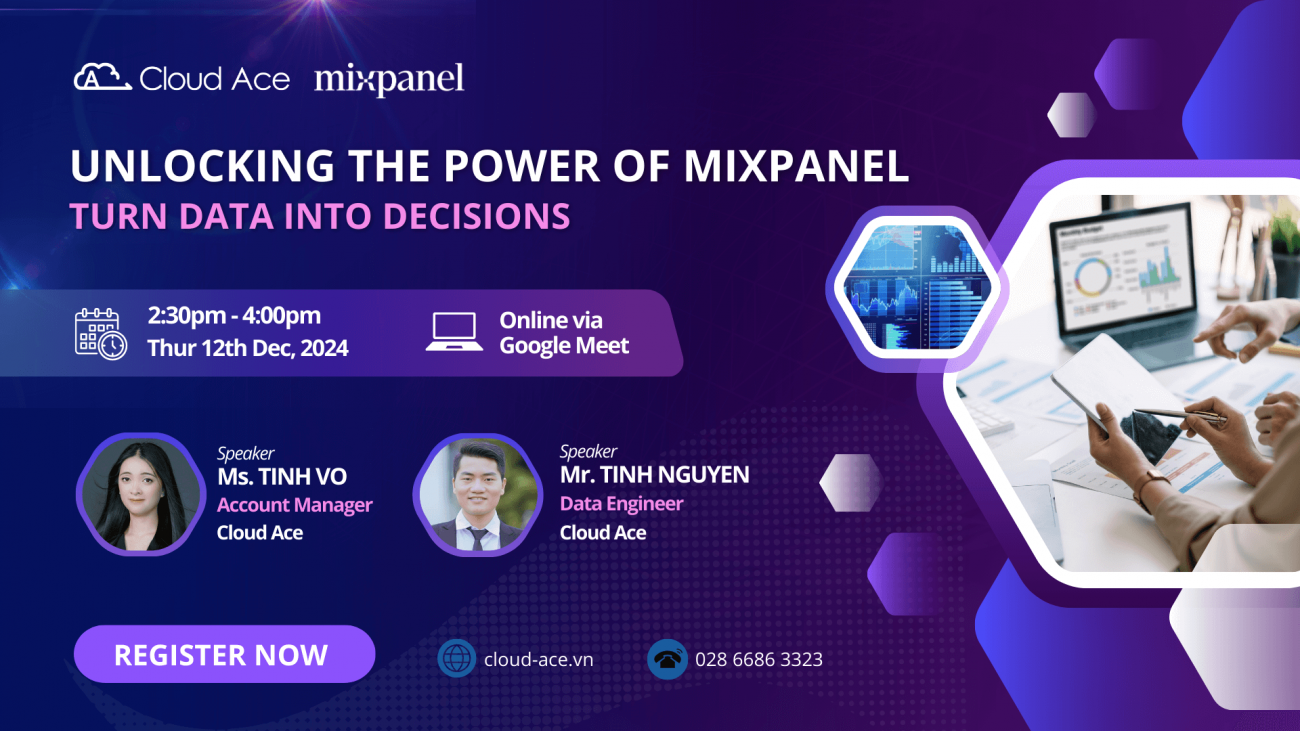 Cloud Ace mixpanel

UNLOCKING THE POWER OF MIXPANEL
TURN DATA INTO DECISIONS

2:30pm - 4:00pm
Thur 12th Dec, 2024

Online via
Google Meet

Speaker
Ms. TINH VO
Account Manager
Cloud Ace

Speaker
Mr. TINH NGUYEN
Data Engineer
Cloud Ace

REGISTER NOW

cloud-ace.vn

028 6686 3323